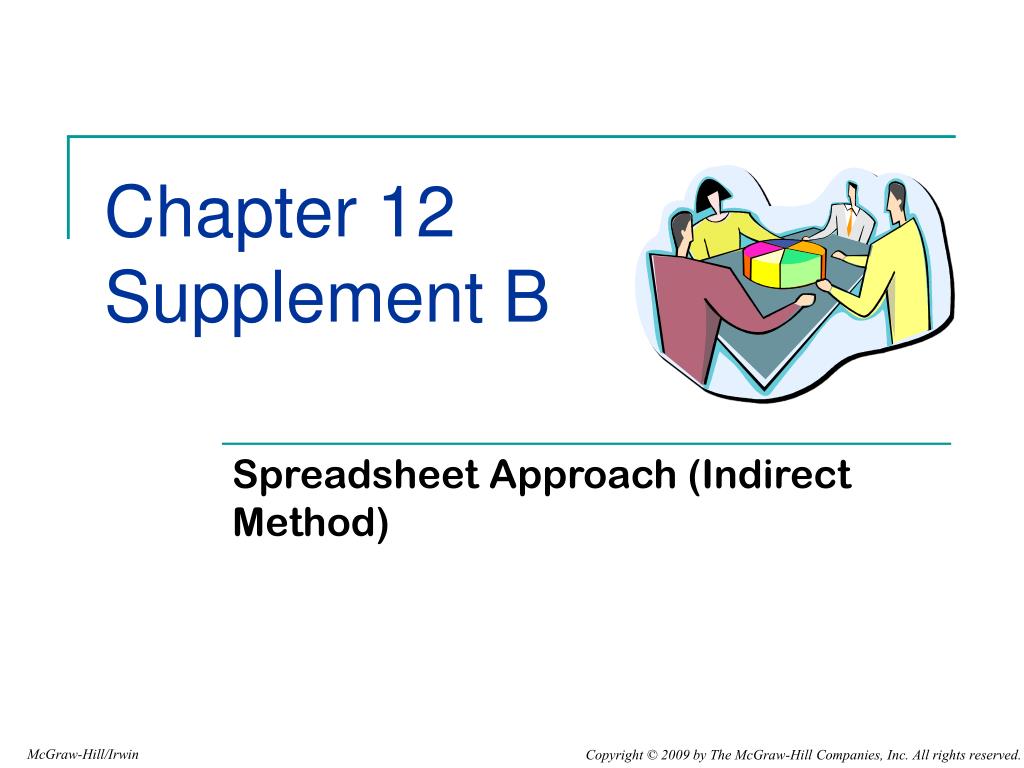 Chapter 12
Supplement B

Spreadsheet Approach (Indirect Method)

McGraw-Hill/Irwin

Copyright © 2009 by The McGraw-Hill Companies, Inc. All rights reserved.